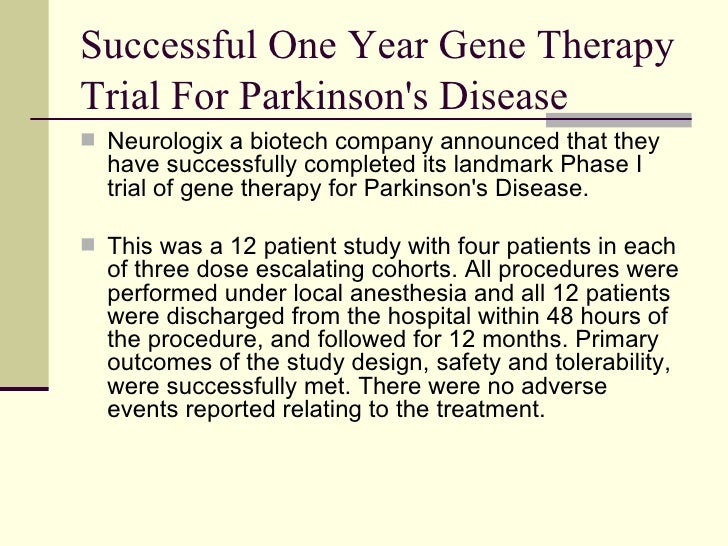 Successful One Year Gene Therapy Trial For Parkinson's Disease

Neurologix a biotech company announced that they have successfully completed its landmark Phase I trial of gene therapy for Parkinson's Disease.

This was a 12 patient study with four patients in each of three dose escalating cohorts. All procedures were performed under local anesthesia and all 12 patients were discharged from the hospital within 48 hours of the procedure, and followed for 12 months. Primary outcomes of the study design, safety and tolerability, were successfully met. There were no adverse events reported relating to the treatment.